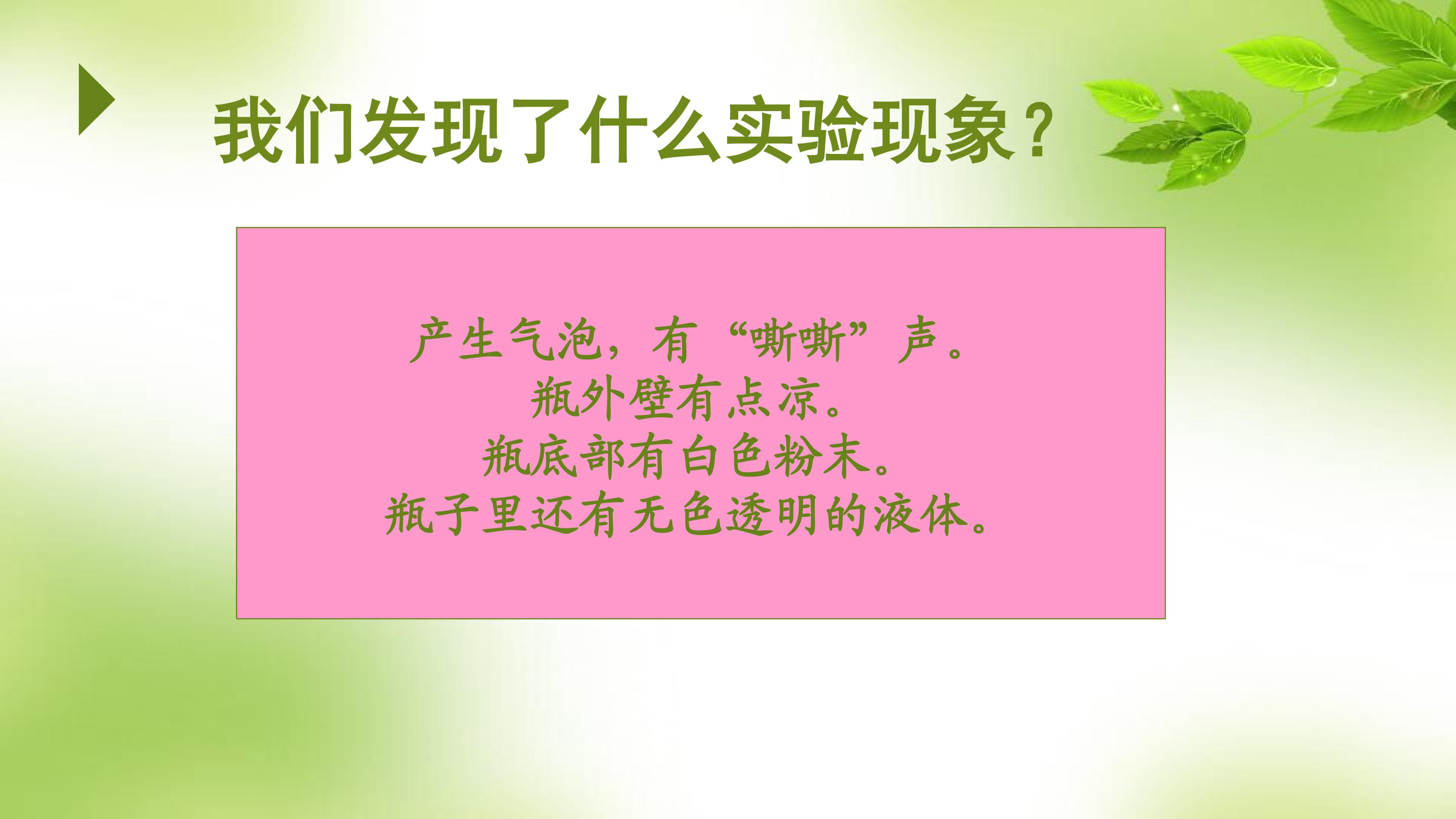 我们发现了什么实验现象?

产生气泡，有“嘶嘶”声。
瓶外壁有点凉。
瓶底部有白色粉末。
瓶子里还有无色透明的液体。